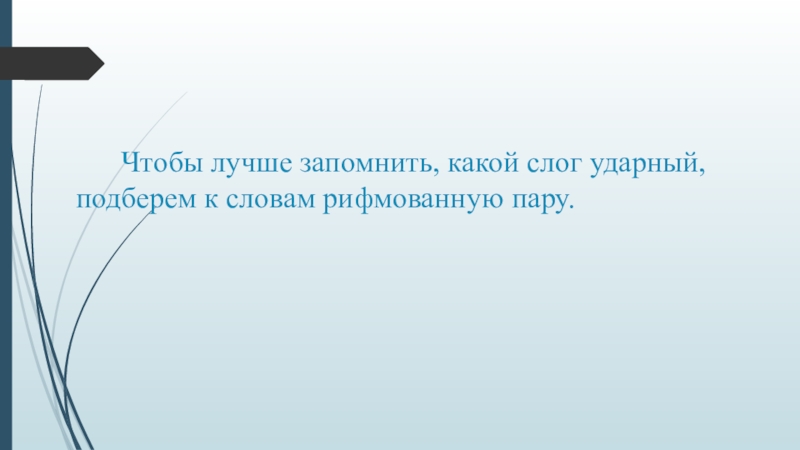 Чтобы лучше запомнить, какой слог ударный, подберем к словам рифмованную пару.